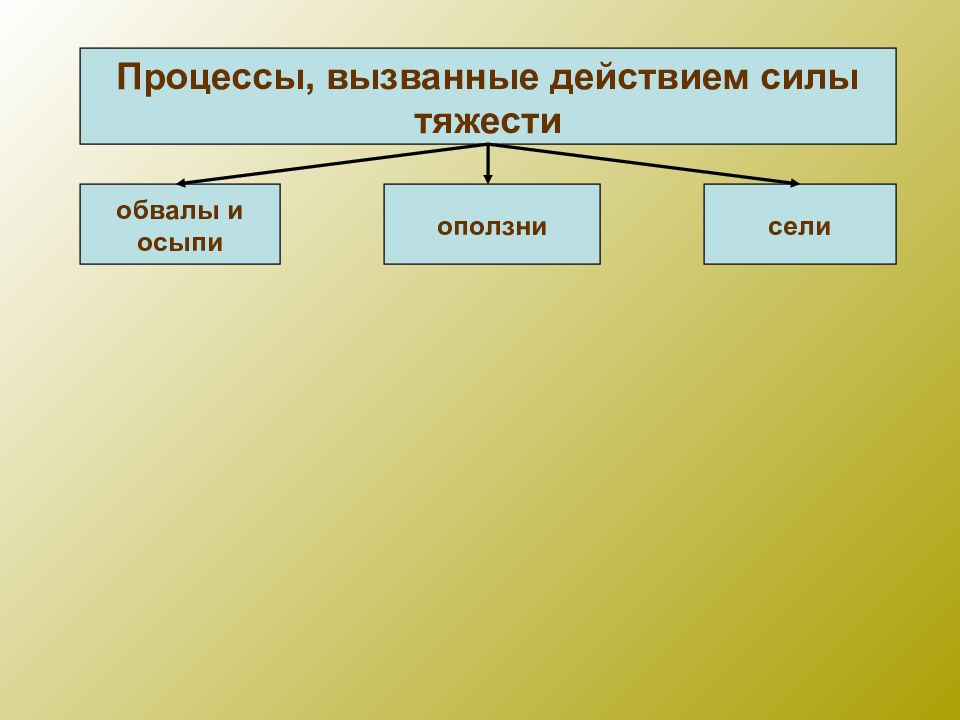 Процессы, вызванные действием силы тяжести

обвалы и осыпи

оползни

сели